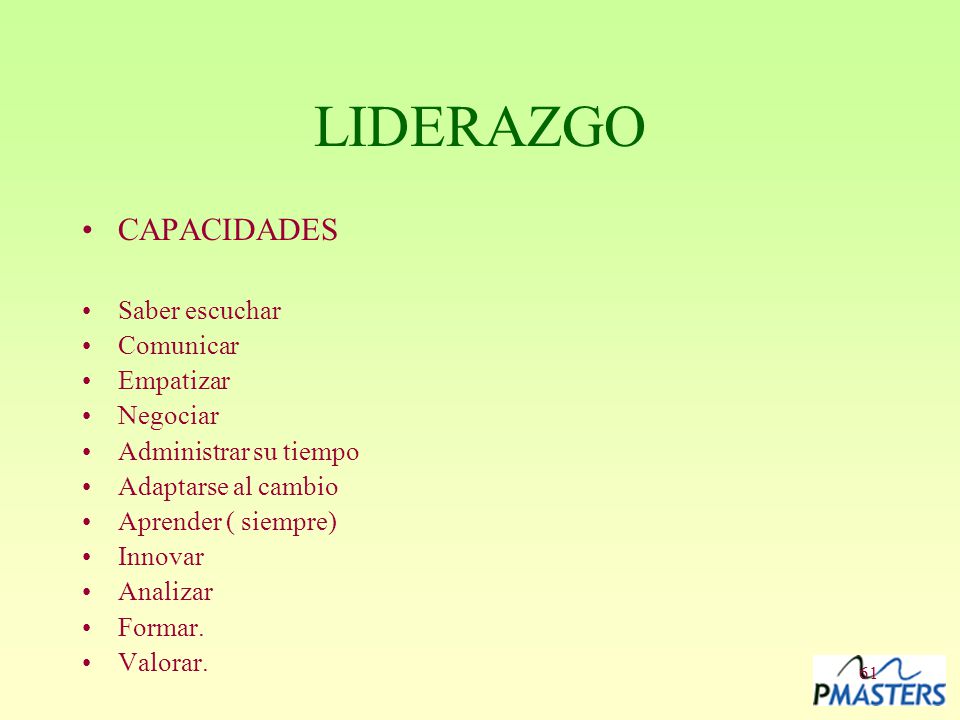 LIDERAZGO

• CAPACIDADES

• Saber escuchar
• Comunicar
• Empatizar
• Negociar
• Administrar su tiempo
• Adaptarse al cambio
• Aprender ( siempre)
• Innovar
• Analizar
• Formar.
• Valorar.

61

PMASTERS